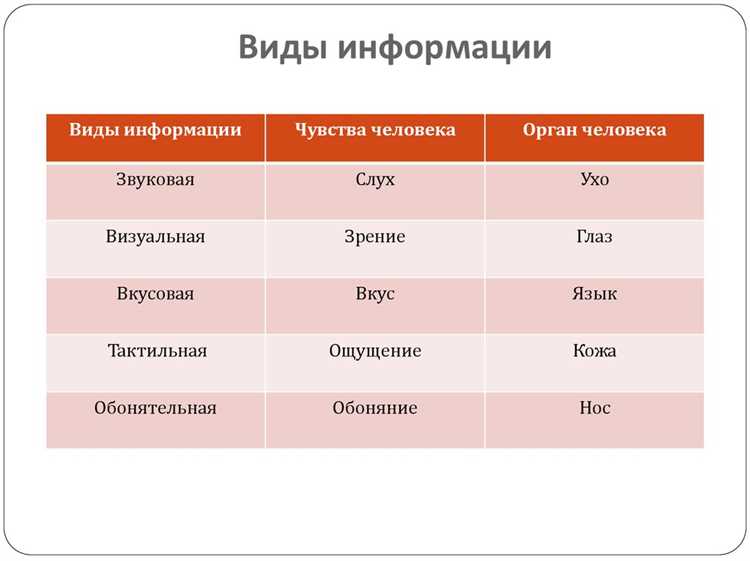 Виды информации

| Виды информации | Чувства человека | Орган человека |
|---|---|---|
| Звуковая | Слух | Ухо |
| Визуальная | Зрение | Глаз |
| Вкусовая | Вкус | Язык |
| Тактильная | Ощущение | Кожа |
| Обонятельная | Обоняние | Нос |